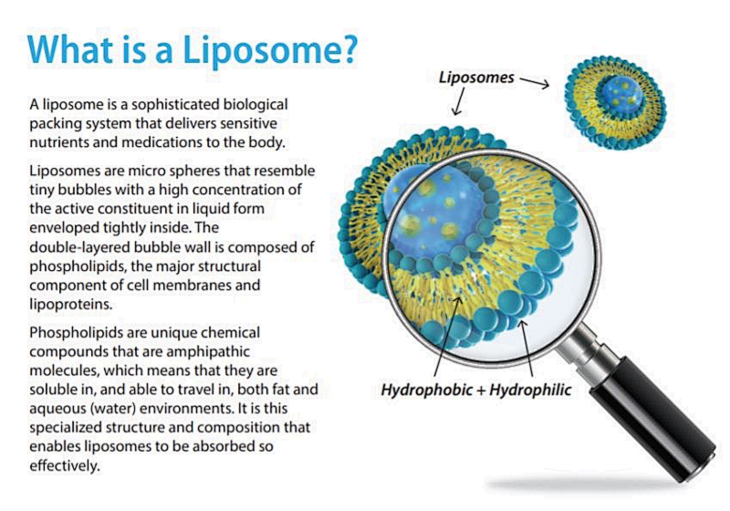 What is a Liposome?

A liposome is a sophisticated biological packing system that delivers sensitive nutrients and medications to the body.

Liposomes are micro spheres that resemble tiny bubbles with a high concentration of the active constituent in liquid form enveloped tightly inside. The double-layered bubble wall is composed of phospholipids, the major structural component of cell membranes and lipoproteins.

Phospholipids are unique chemical compounds that are amphipathic molecules, which means that they are soluble in, and able to travel in, both fat and aqueous (water) environments. It is this specialized structure and composition that enables liposomes to be absorbed so effectively.

Liposomes

Hydrophobic + Hydrophilic